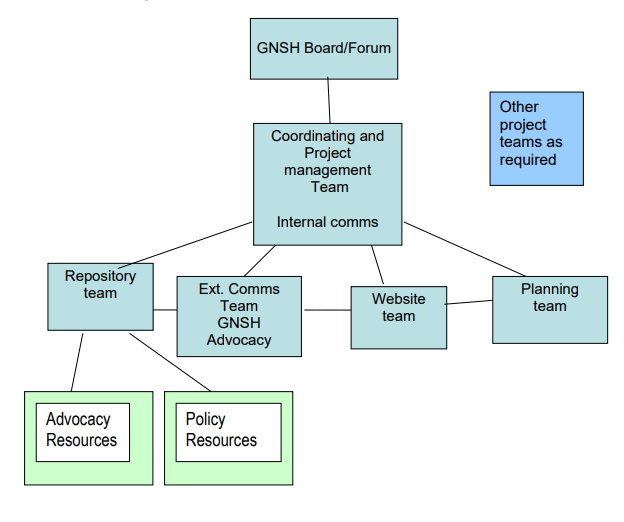 GNSH Board/Forum

Other project teams as required

Coordinating and Project management Team

Internal comms

Repository team

Ext. Comms Team GNSH Advocacy

Website team

Planning team

Advocacy Resources

Policy Resources